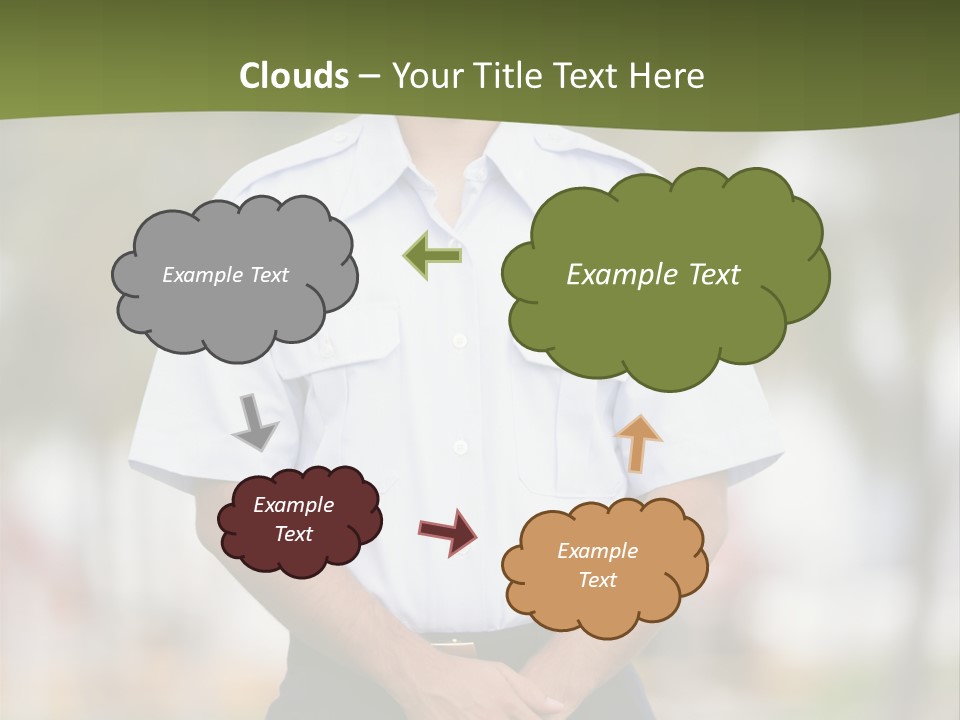 Clouds – Your Title Text Here

Example Text

Example Text

Example Text

Example Text